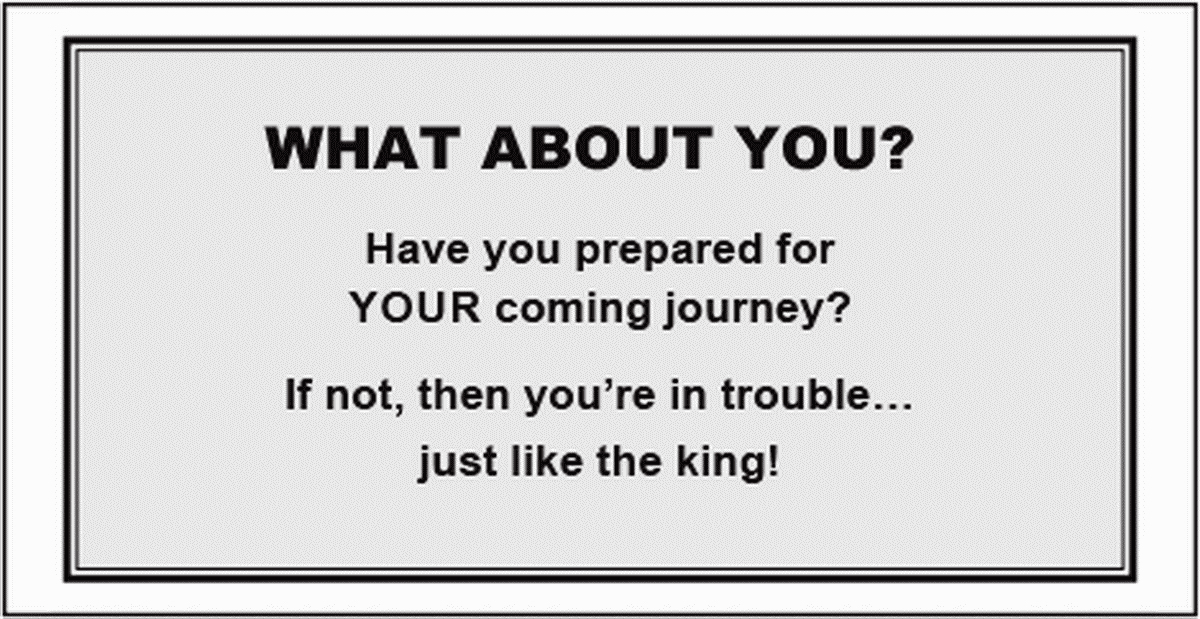 WHAT ABOUT YOU?

Have you prepared for YOUR coming journey?

If not, then you’re in trouble… just like the king!